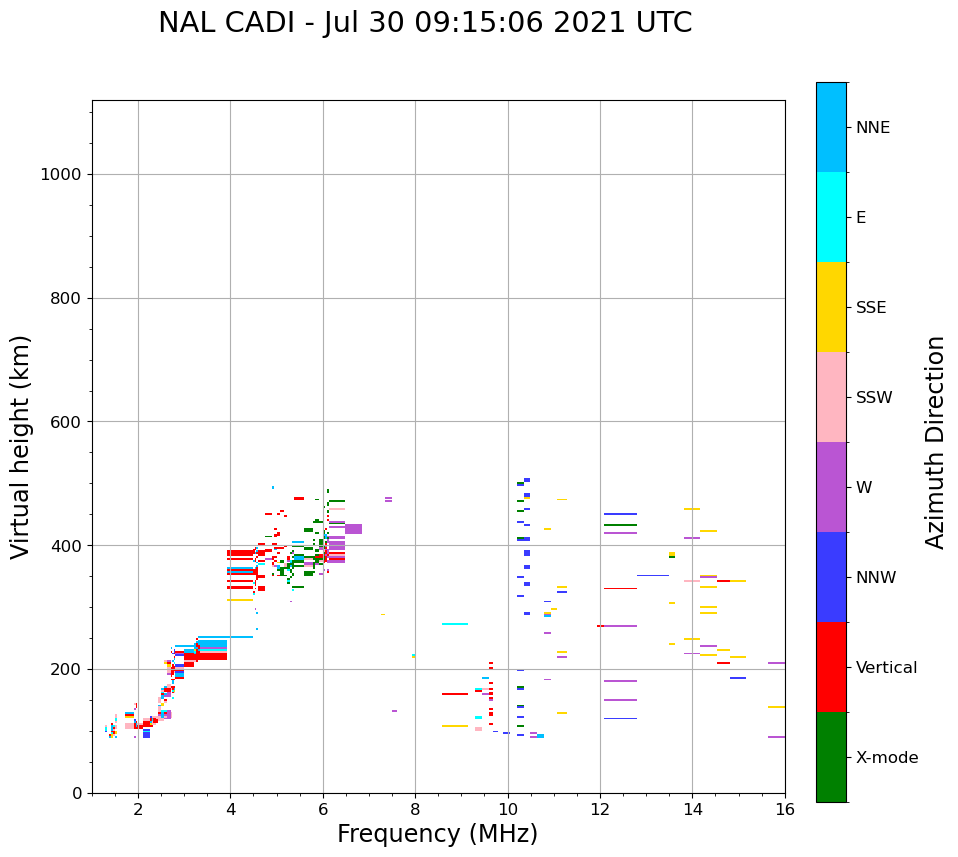 NAL CADI - Jul 30 09:15:06 2021 UTC

Virtual height (km)

1000
800
600
400
200
0

2
4
6
8
10
12
14
16

Frequency (MHz)

NNE
E
SSE
SSW
W
NNW
Vertical
X-mode

Azimuth Direction